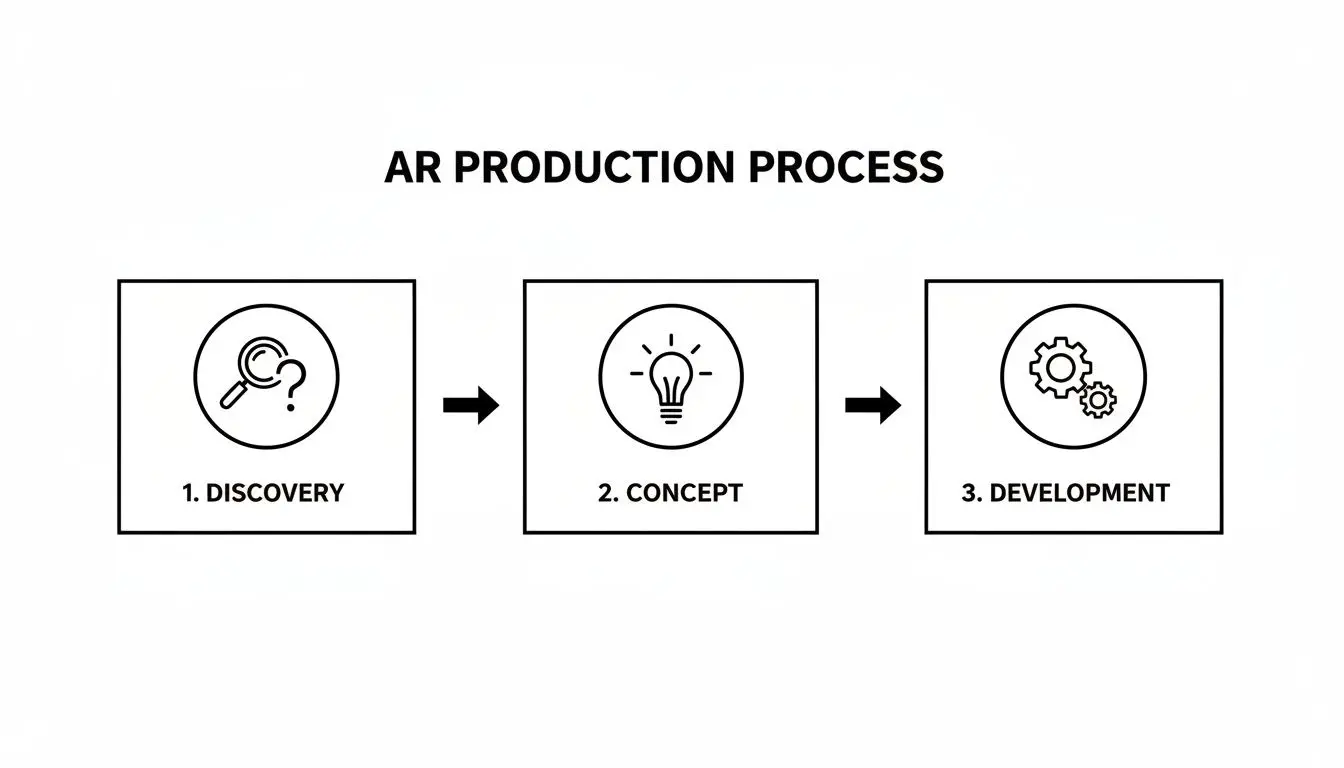 AR PRODUCTION PROCESS

1. DISCOVERY

2. CONCEPT

3. DEVELOPMENT